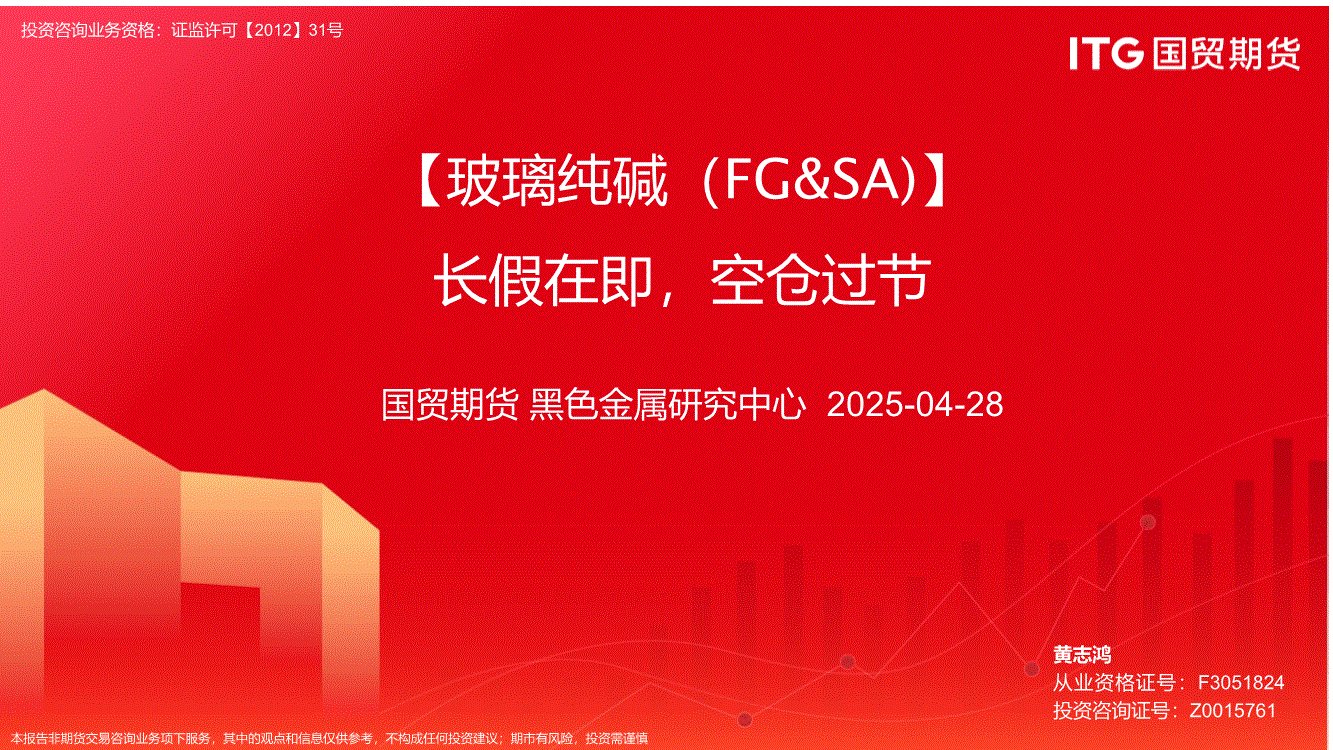 投资咨询业务资格：证监许可【2012】31号

ITG 国贸期货

【玻璃纯碱（FG&SA)】
长假在即，空仓过节

国贸期货 黑色金属研究中心 2025-04-28

黄志鸿
从业资格证号：F3051824
投资咨询证号：Z0015761

本报告非期货交易咨询业务项下服务，其中的观点和信息仅供参考，不构成任何投资建议；期市有风险，投资需谨慎